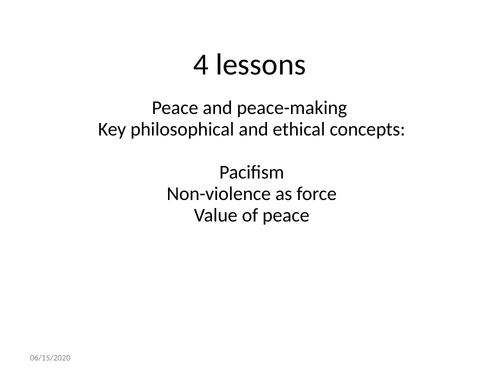 4 lessons

Peace and peace-making
Key philosophical and ethical concepts:

Pacifism
Non-violence as force
Value of peace

06/15/2020